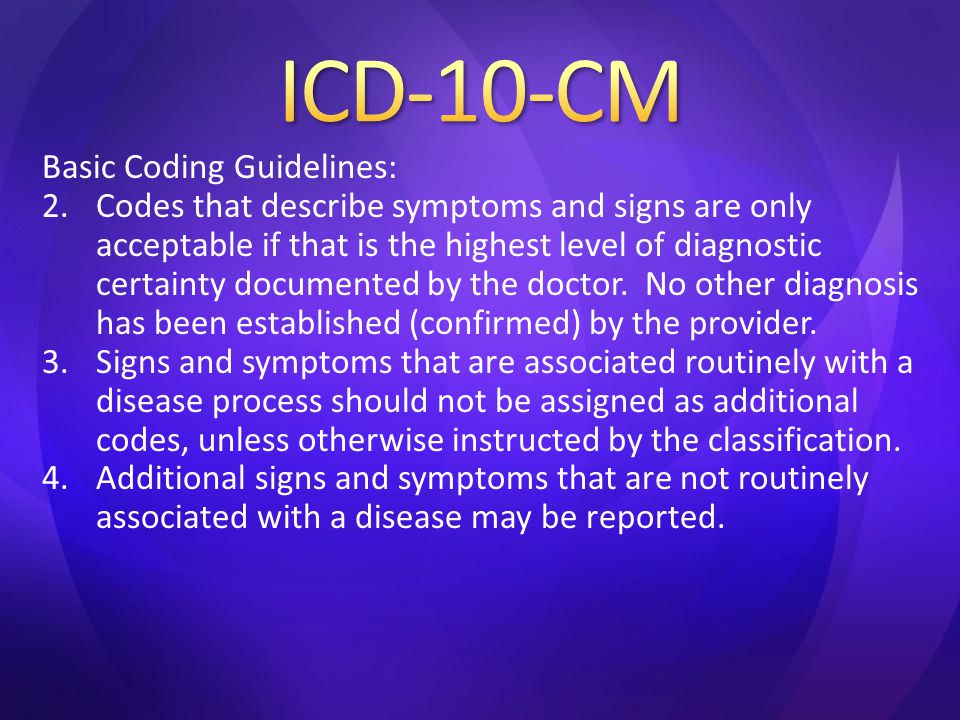 ICD-10-CM

Basic Coding Guidelines:

2. Codes that describe symptoms and signs are only acceptable if that is the highest level of diagnostic certainty documented by the doctor. No other diagnosis has been established (confirmed) by the provider.
3. Signs and symptoms that are associated routinely with a disease process should not be assigned as additional codes, unless otherwise instructed by the classification.
4. Additional signs and symptoms that are not routinely associated with a disease may be reported.